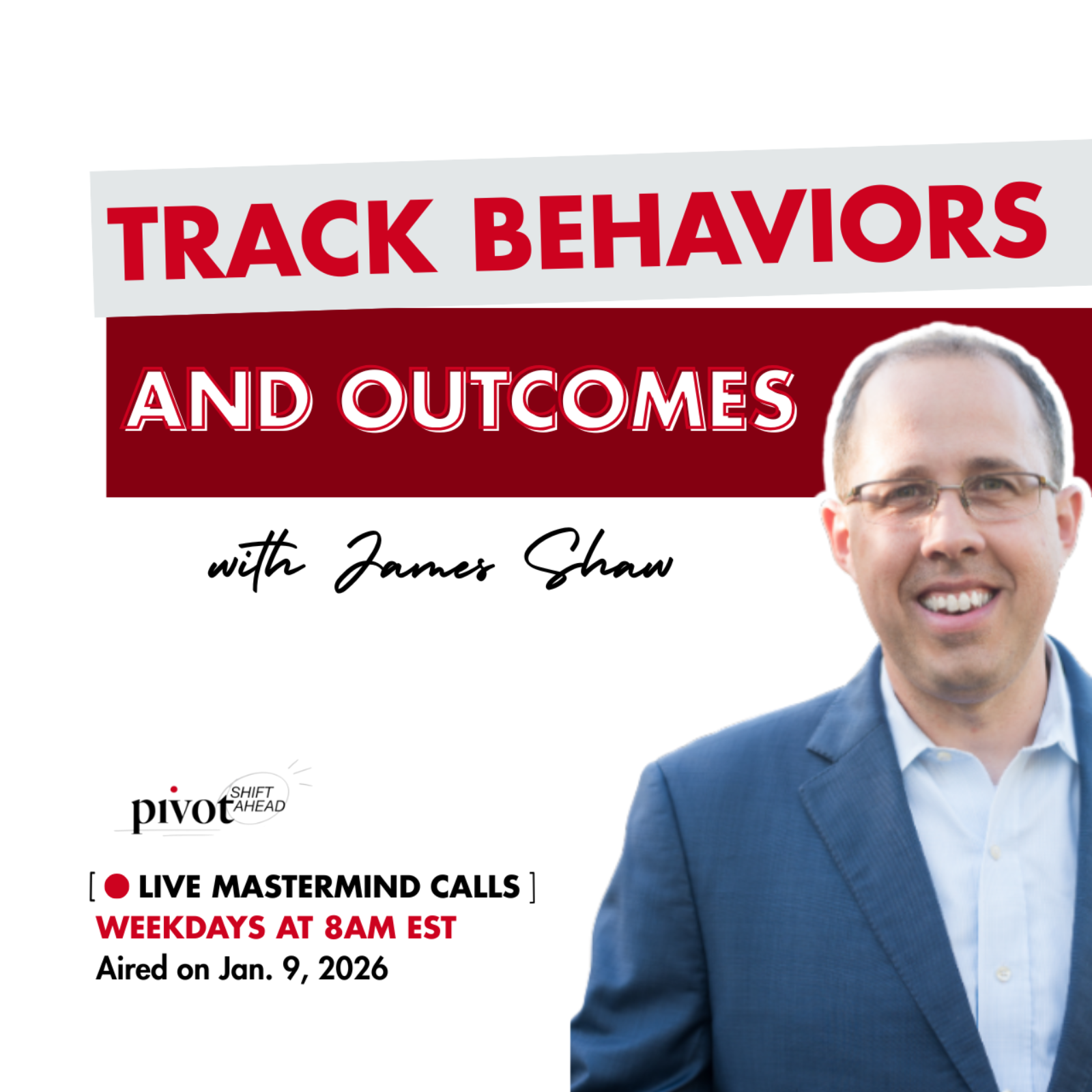 TRACK BEHAVIORS

AND OUTCOMES

with James Shaw

pivot SHIFT AHEAD

[ LIVE MASTERMIND CALLS ]
WEEKDAYS AT 8AM EST
Aired on Jan. 9, 2026